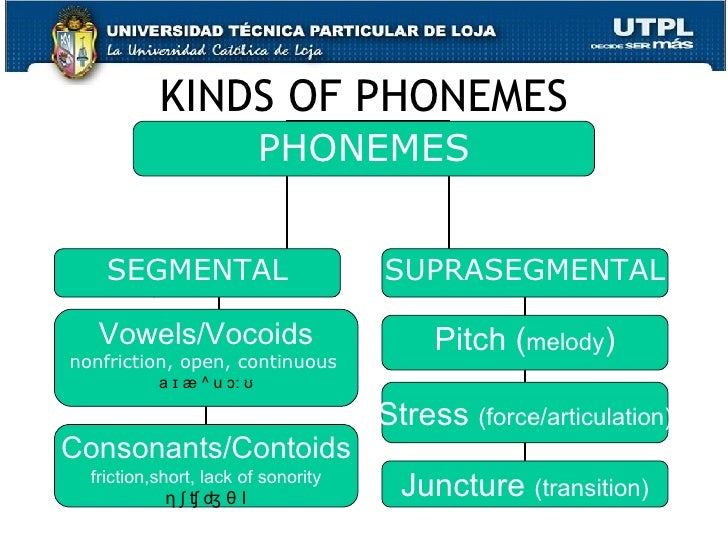 UNIVERSIDAD TÉCNICA PARTICULAR DE LOJA
La Universidad Católica de Loja

UTPL
DECIDE SER más

KINDS OF PHONEMES

PHONEMES

SEGMENTAL

Vowels/Vocoids
nonfriction, open, continuous
a ɪ æ ^ u ɔ: ʊ

Consonants/Contoids
friction,short, lack of sonority
ŋ ʃ ʧ ʤ θ l

SUPRASEGMENTAL

Pitch (melody)

Stress (force/articulation)

Juncture (transition)